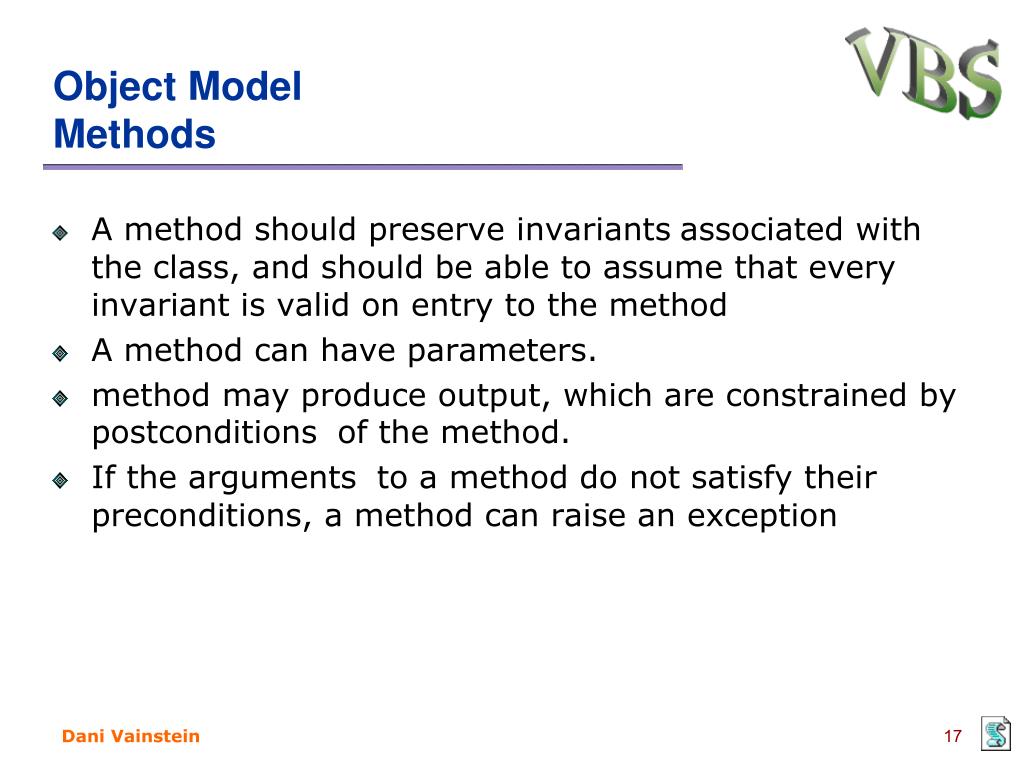 Object Model
Methods

VBS

A method should preserve invariants associated with the class, and should be able to assume that every invariant is valid on entry to the method

A method can have parameters.

method may produce output, which are constrained by postconditions of the method.

If the arguments to a method do not satisfy their preconditions, a method can raise an exception

Dani Vainstein

17